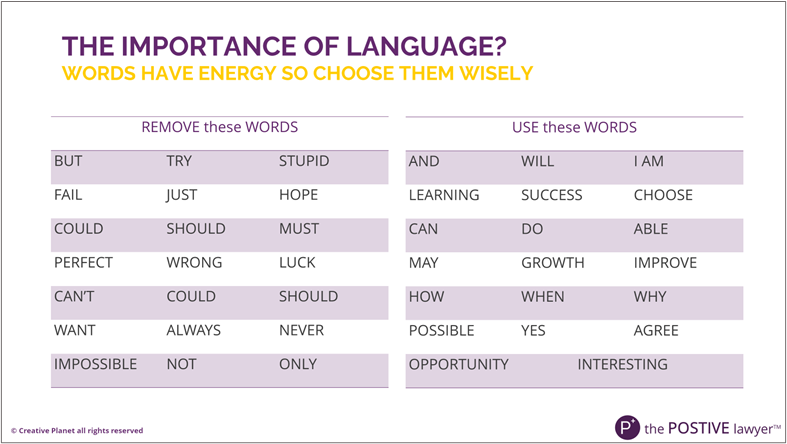 THE IMPORTANCE OF LANGUAGE?
WORDS HAVE ENERGY SO CHOOSE THEM WISELY

| REMOVE these WORDS | | |
|---|---|---|
| BUT | TRY | STUPID |
| FAIL | JUST | HOPE |
| COULD | SHOULD | MUST |
| PERFECT | WRONG | LUCK |
| CAN'T | COULD | SHOULD |
| WANT | ALWAYS | NEVER |
| IMPOSSIBLE | NOT | ONLY |

| USE these WORDS | | |
|---|---|---|
| AND | WILL | I AM |
| LEARNING | SUCCESS | CHOOSE |
| CAN | DO | ABLE |
| MAY | GROWTH | IMPROVE |
| HOW | WHEN | WHY |
| POSSIBLE | YES | AGREE |
| OPPORTUNITY | INTERESTING | |

© Creative Planet all rights reserved

P+ the POSTIVE lawyer™